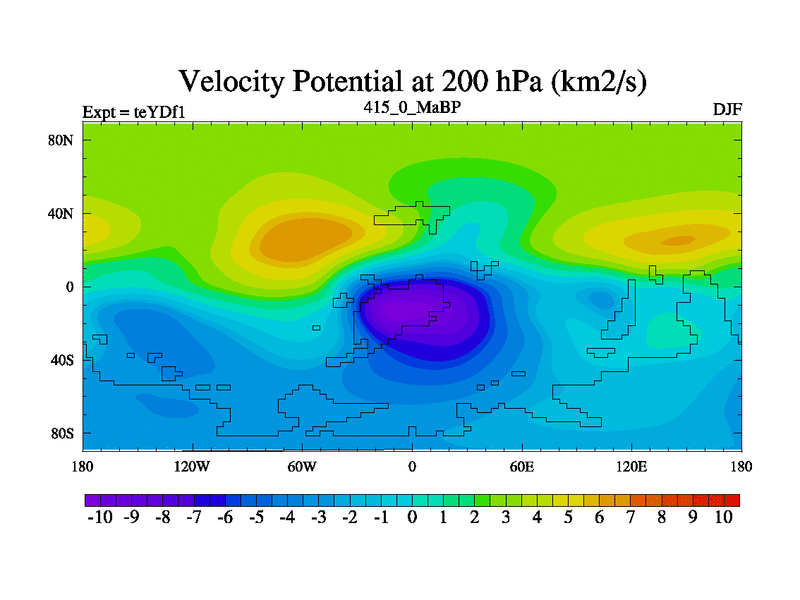 Velocity Potential at 200 hPa (km2/s)

Expt = teYDf1
415_0_MaBP
DJF

80N
40N
0
40S
80S

180 120W 60W 0 60E 120E 180

-10 -9 -8 -7 -6 -5 -4 -3 -2 -1 0 1 2 3 4 5 6 7 8 9 10